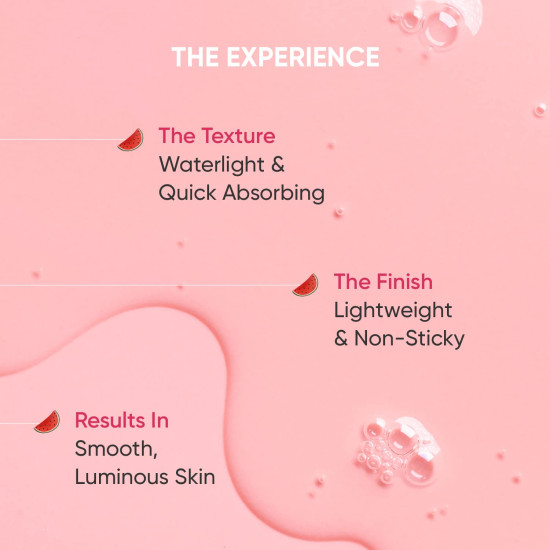 THE EXPERIENCE

The Texture
Waterlight & Quick Absorbing

The Finish
Lightweight & Non-Sticky

Results In
Smooth, Luminous Skin